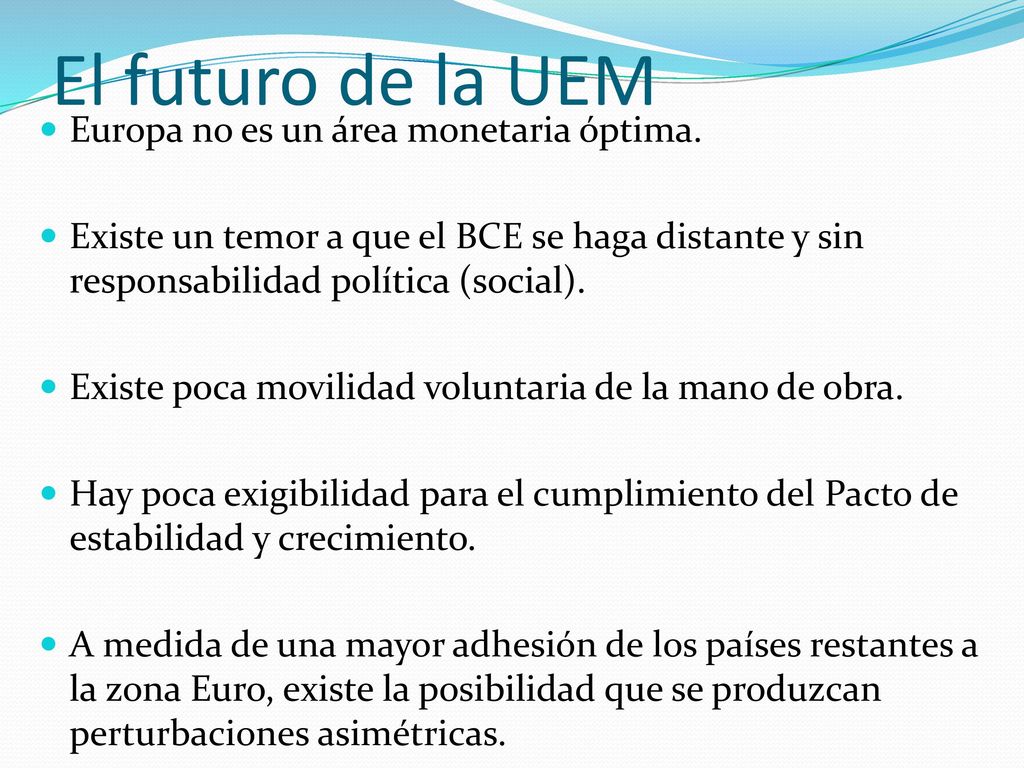 El futuro de la UEM

Europa no es un área monetaria óptima.

Existe un temor a que el BCE se haga distante y sin responsabilidad política (social).

Existe poca movilidad voluntaria de la mano de obra.

Hay poca exigibilidad para el cumplimiento del Pacto de estabilidad y crecimiento.

A medida de una mayor adhesión de los países restantes a la zona Euro, existe la posibilidad que se produzcan perturbaciones asimétricas.